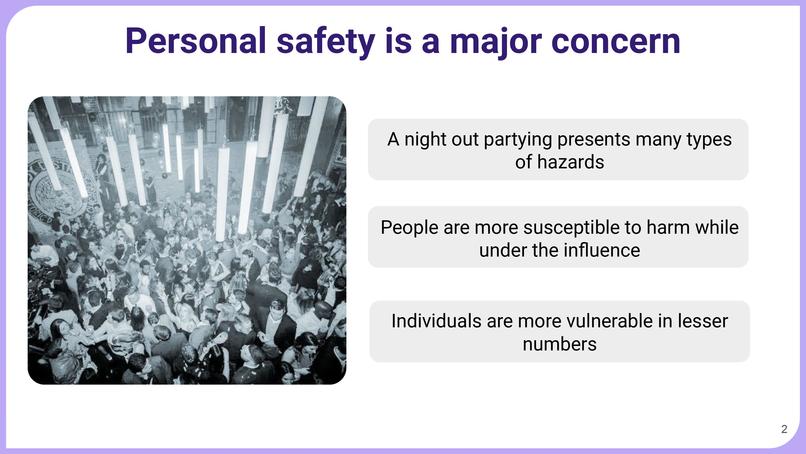 Personal safety is a major concern

A night out partying presents many types of hazards

People are more susceptible to harm while under the influence

Individuals are more vulnerable in lesser numbers

2